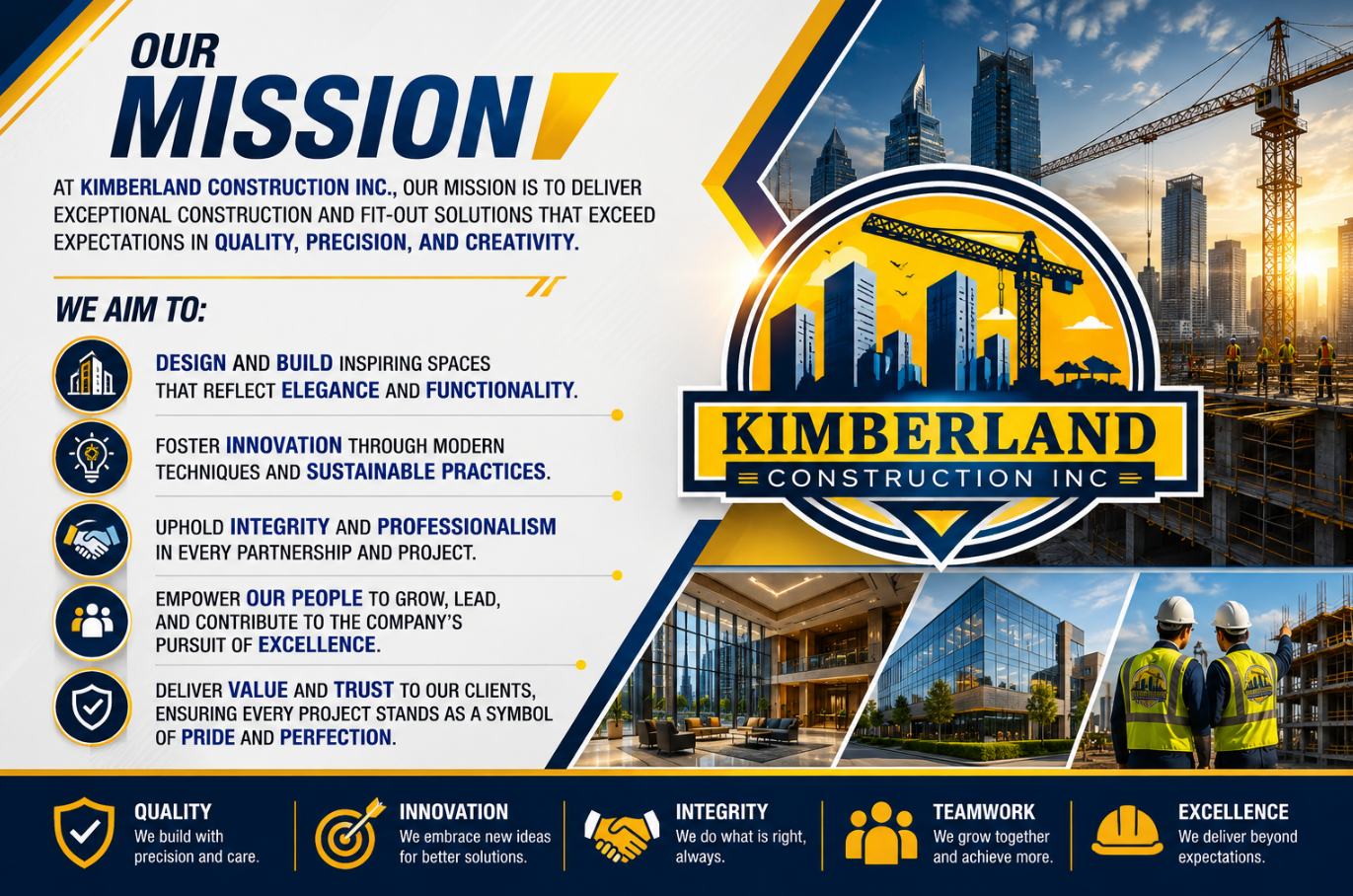 OUR MISSION

AT KIMBERLAND CONSTRUCTION INC., OUR MISSION IS TO DELIVER EXCEPTIONAL CONSTRUCTION AND FIT-OUT SOLUTIONS THAT EXCEED EXPECTATIONS IN QUALITY, PRECISION, AND CREATIVITY.

WE AIM TO:

DESIGN AND BUILD INSPIRING SPACES THAT REFLECT ELEGANCE AND FUNCTIONALITY.

FOSTER INNOVATION THROUGH MODERN TECHNIQUES AND SUSTAINABLE PRACTICES.

UPHOLD INTEGRITY AND PROFESSIONALISM IN EVERY PARTNERSHIP AND PROJECT.

EMPOWER OUR PEOPLE TO GROW, LEAD, AND CONTRIBUTE TO THE COMPANY'S PURSUIT OF EXCELLENCE.

DELIVER VALUE AND TRUST TO OUR CLIENTS, ENSURING EVERY PROJECT STANDS AS A SYMBOL OF PRIDE AND PERFECTION.

KIMBERLAND
CONSTRUCTION INC

QUALITY
We build with precision and care.

INNOVATION
We embrace new ideas for better solutions.

INTEGRITY
We do what is right, always.

TEAMWORK
We grow together and achieve more.

EXCELLENCE
We deliver beyond expectations.